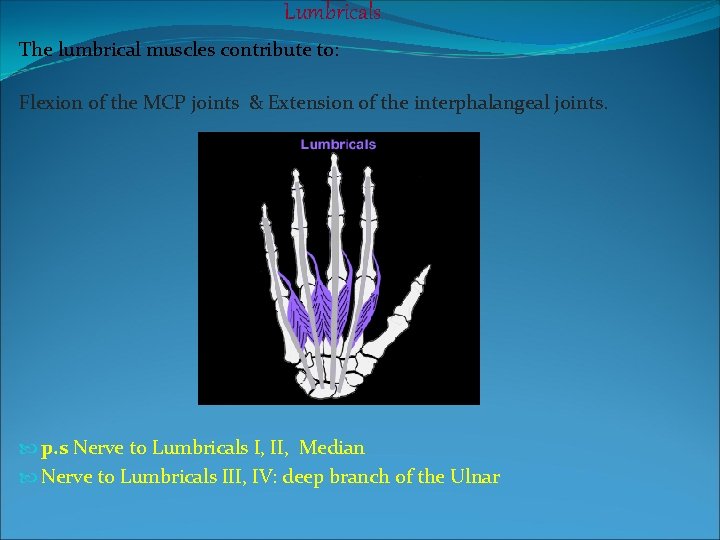 Lumbricals

The lumbrical muscles contribute to:

Flexion of the MCP joints & Extension of the interphalangeal joints.

Lumbricals

p.s Nerve to Lumbricals I, II, Median
Nerve to Lumbricals III, IV: deep branch of the Ulnar